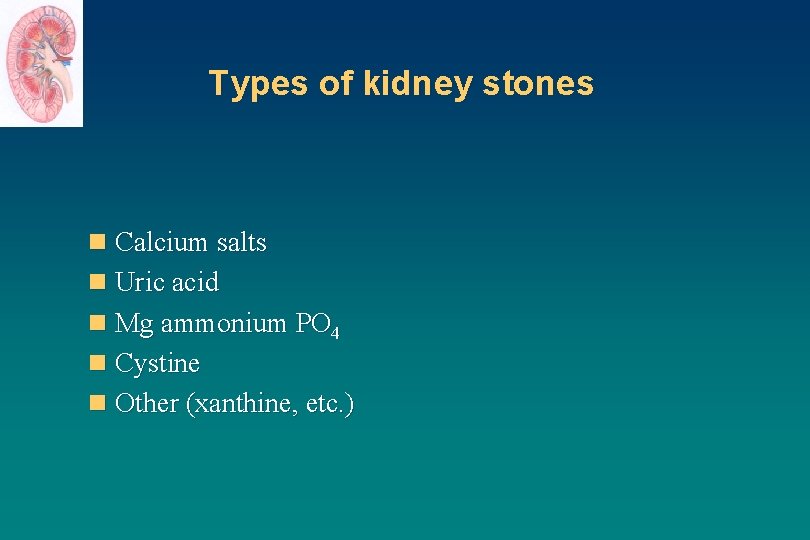 Types of kidney stones

- Calcium salts
- Uric acid
- Mg ammonium $PO_4$
- Cystine
- Other (xanthine, etc.)